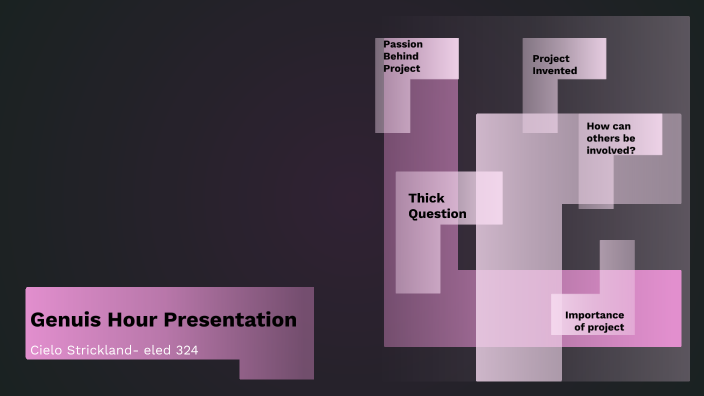 Passion Behind Project

Project Invented

How can others be involved?

Thick Question

Importance of project

Genuis Hour Presentation

Cielo Strickland- eled 324